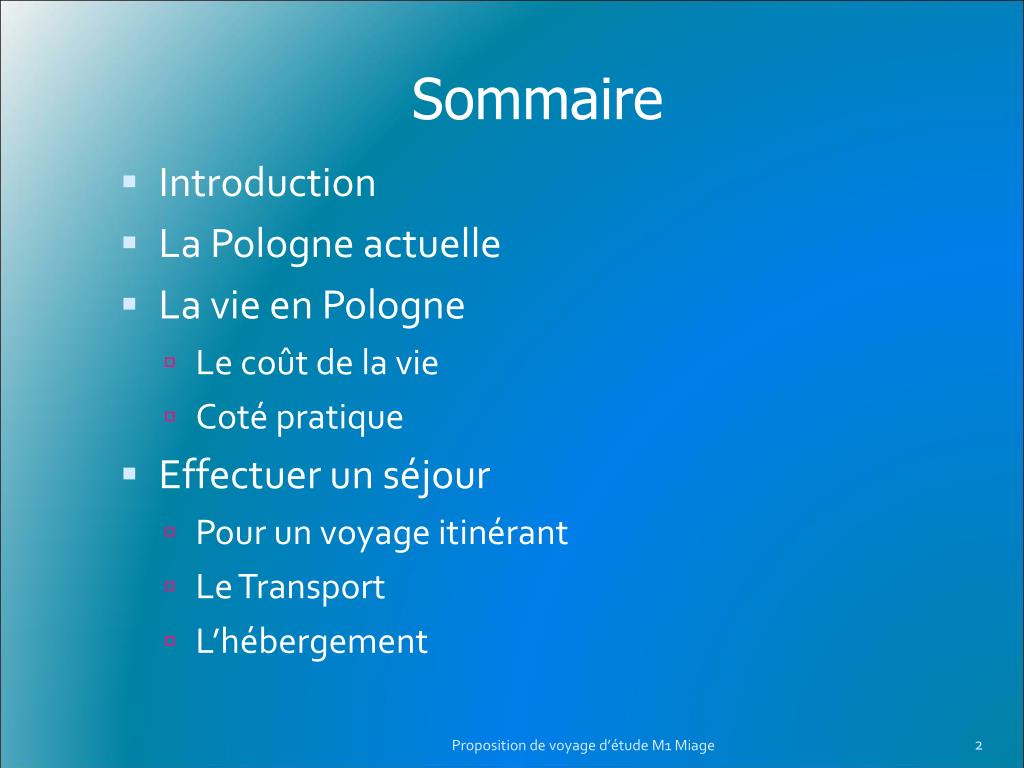 Sommaire

- Introduction
- La Pologne actuelle
- La vie en Pologne
  - Le coût de la vie
  - Coté pratique
- Effectuer un séjour
  - Pour un voyage itinérant
  - Le Transport
  - L'hébergement

Proposition de voyage d'étude M1 Miage

2